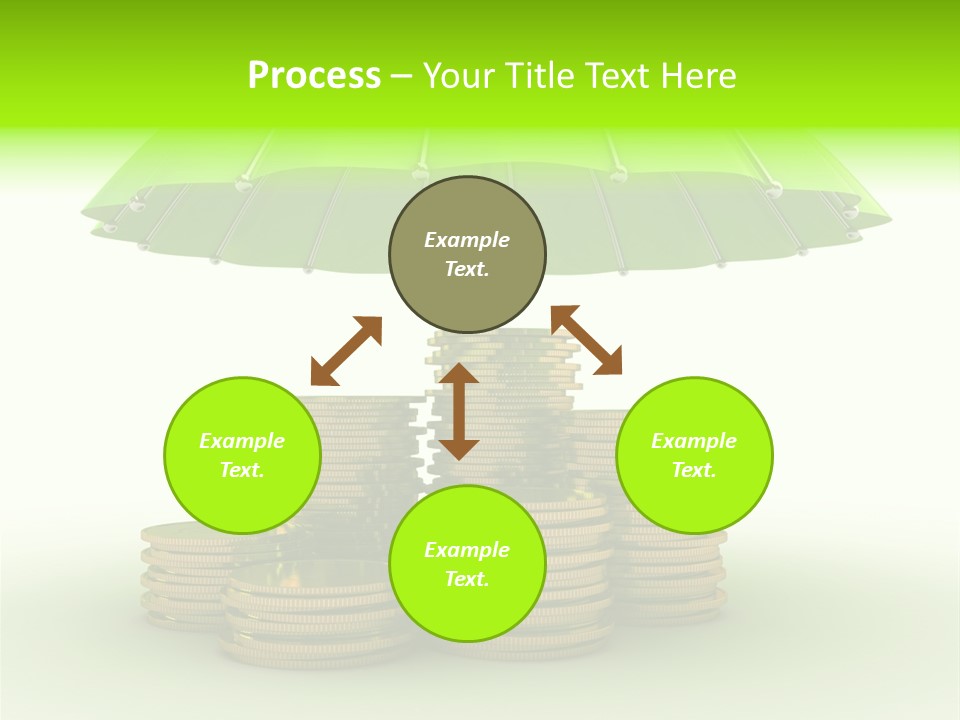 Process – Your Title Text Here

Example Text.

Example Text.

Example Text.

Example Text.